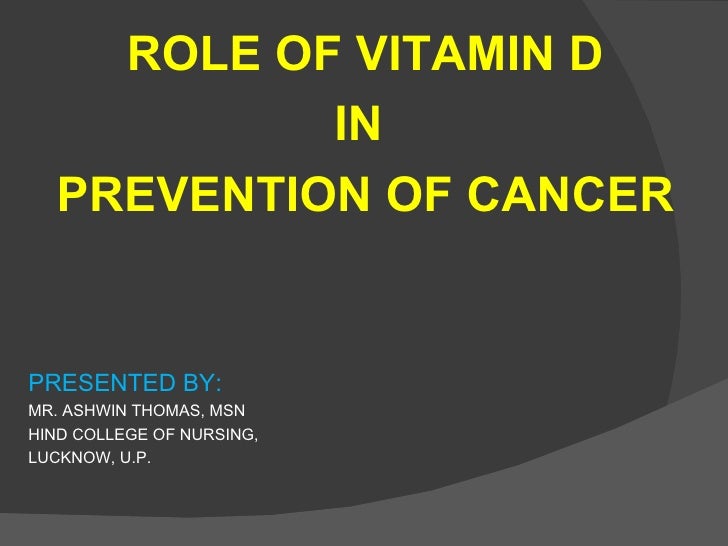 ROLE OF VITAMIN D
IN
PREVENTION OF CANCER

PRESENTED BY:
MR. ASHWIN THOMAS, MSN
HIND COLLEGE OF NURSING,
LUCKNOW, U.P.